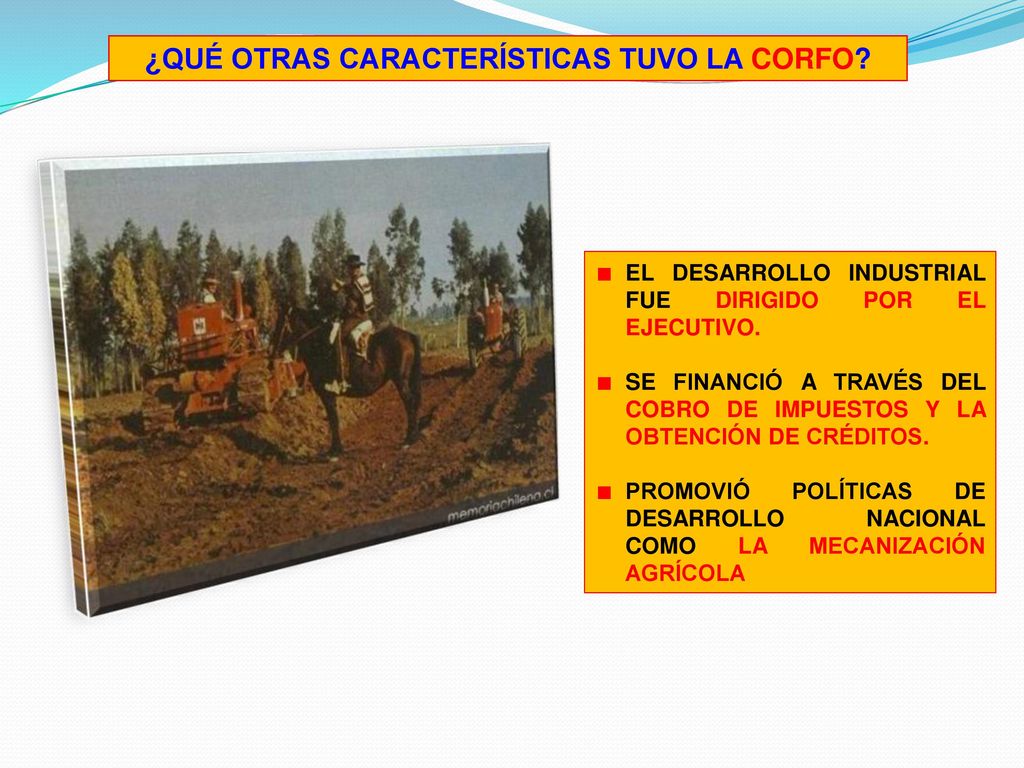 ¿QUÉ OTRAS CARACTERÍSTICAS TUVO LA CORFO?

memoriachilena.cl

■ EL DESARROLLO INDUSTRIAL FUE DIRIGIDO POR EL EJECUTIVO.

■ SE FINANCIÓ A TRAVÉS DEL COBRO DE IMPUESTOS Y LA OBTENCIÓN DE CRÉDITOS.

■ PROMOVIÓ POLÍTICAS DE DESARROLLO NACIONAL COMO LA MECANIZACIÓN AGRÍCOLA